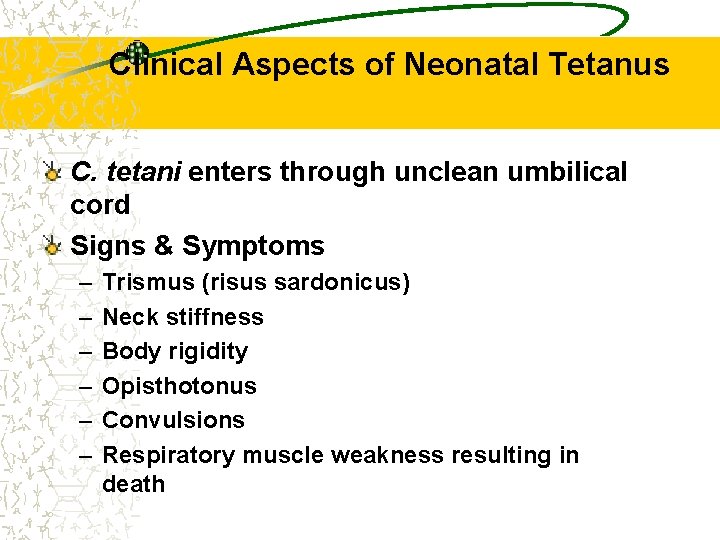 Clinical Aspects of Neonatal Tetanus

C. tetani enters through unclean umbilical cord

Signs & Symptoms

– Trismus (risus sardonicus)
– Neck stiffness
– Body rigidity
– Opisthotonus
– Convulsions
– Respiratory muscle weakness resulting in death